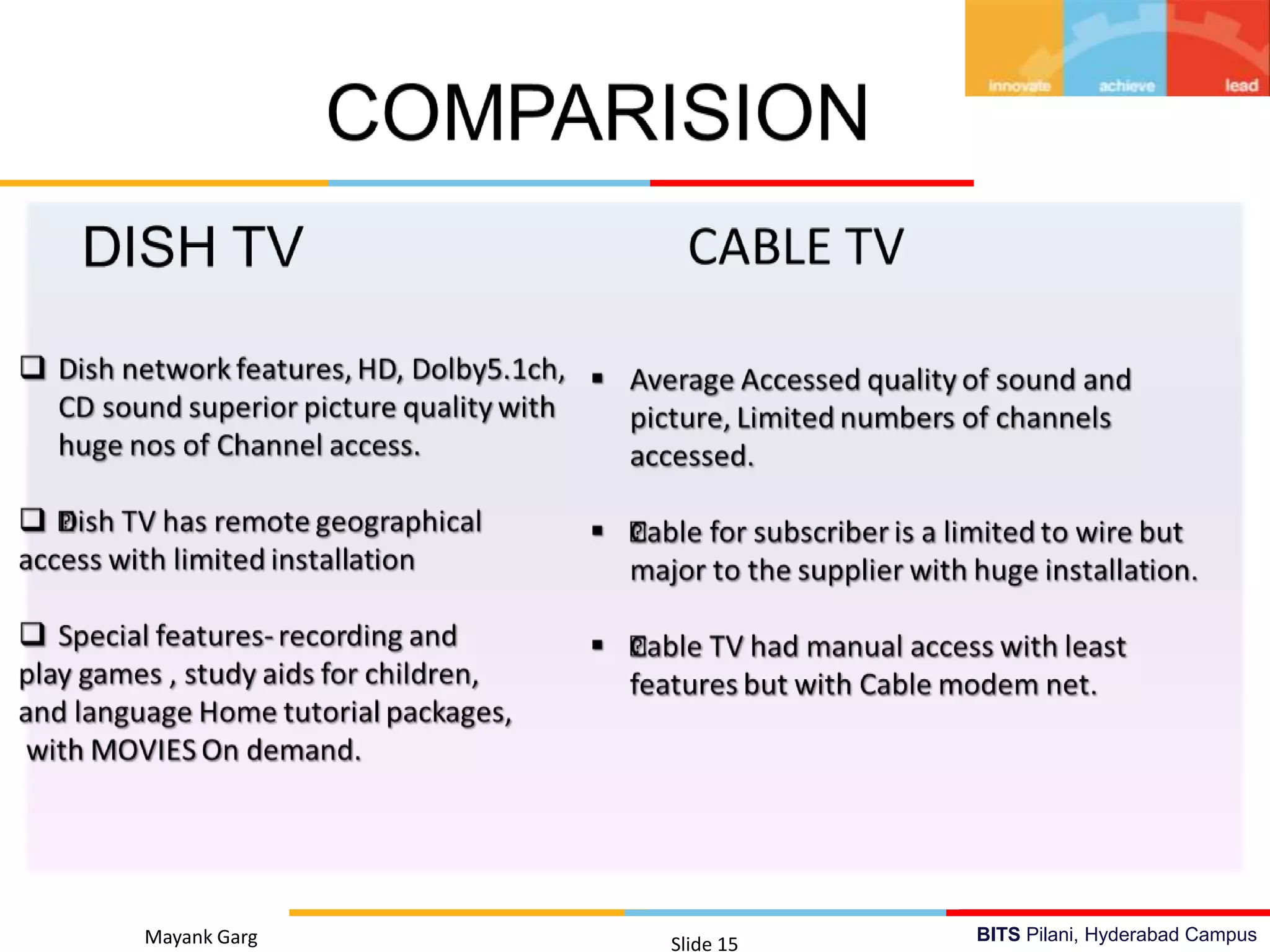 innovate achieve lead

COMPARISION

DISH TV

❑ Dish network features, HD, Dolby5.1ch, CD sound superior picture quality with huge nos of Channel access.

❑ Dish TV has remote geographical access with limited installation

❑ Special features- recording and play games , study aids for children, and language Home tutorial packages, with MOVIES On demand.

CABLE TV

▪ Average Accessed quality of sound and picture, Limited numbers of channels accessed.

▪ Cable for subscriber is a limited to wire but major to the supplier with huge installation.

▪ Cable TV had manual access with least features but with Cable modem net.

Mayank Garg

Slide 15

BITS Pilani, Hyderabad Campus